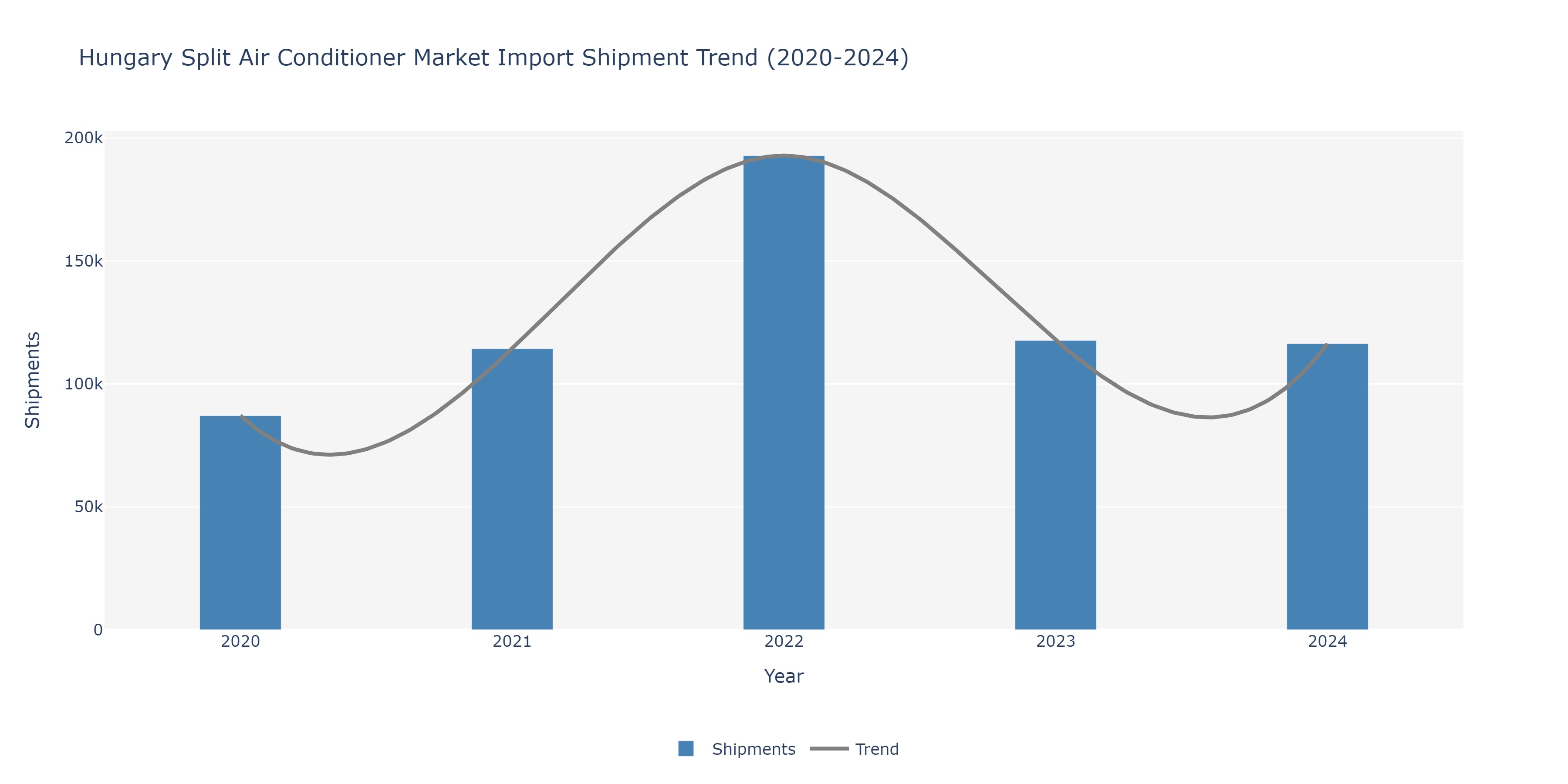 Hungary Split Air Conditioner Market Import Shipment Trend (2020-2024)

Shipments

200k
150k
100k
50k
0

2020
2021
2022
2023
2024

Year

Shipments
Trend